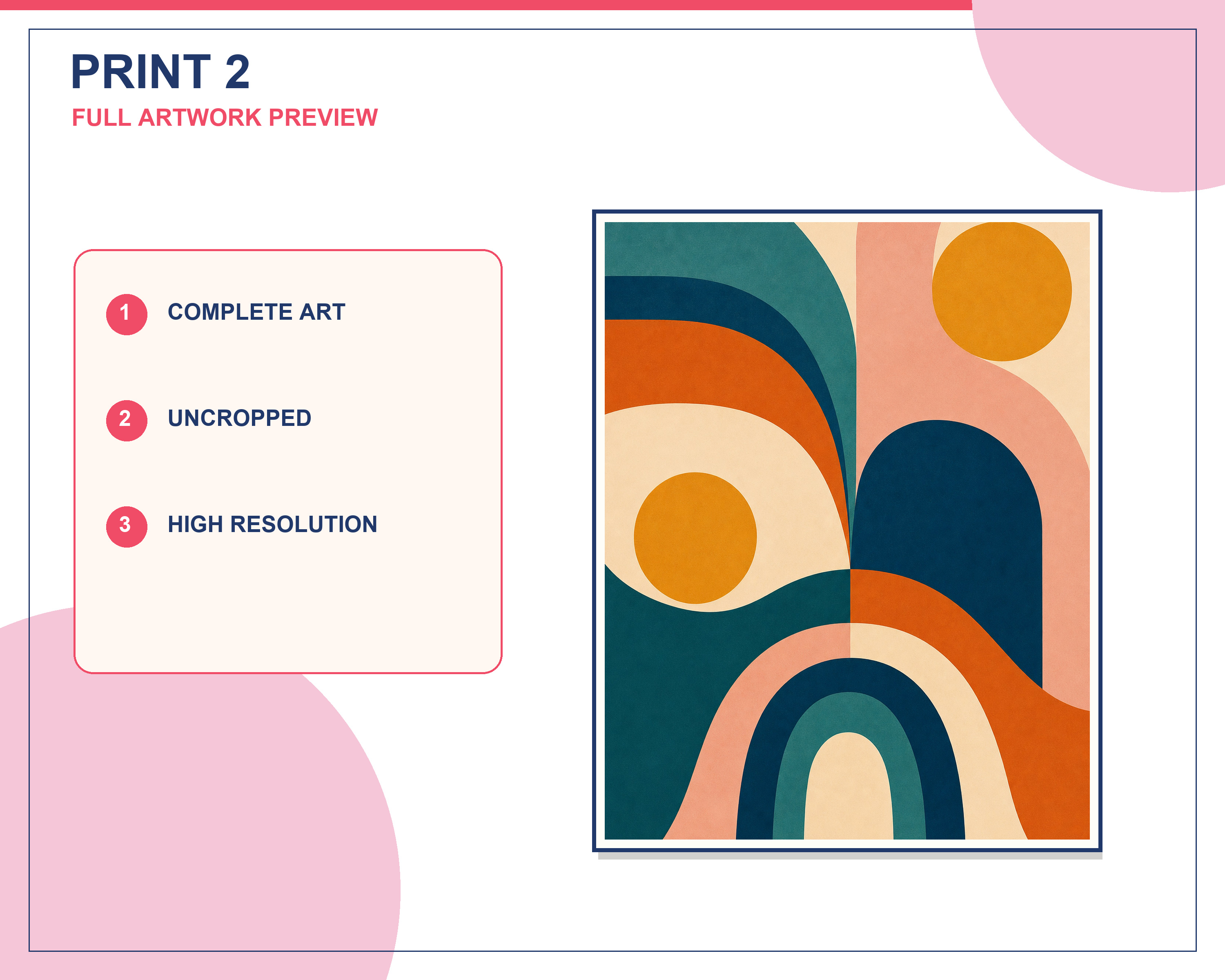 PRINT 2
FULL ARTWORK PREVIEW

1 COMPLETE ART

2 UNCROPPED

3 HIGH RESOLUTION